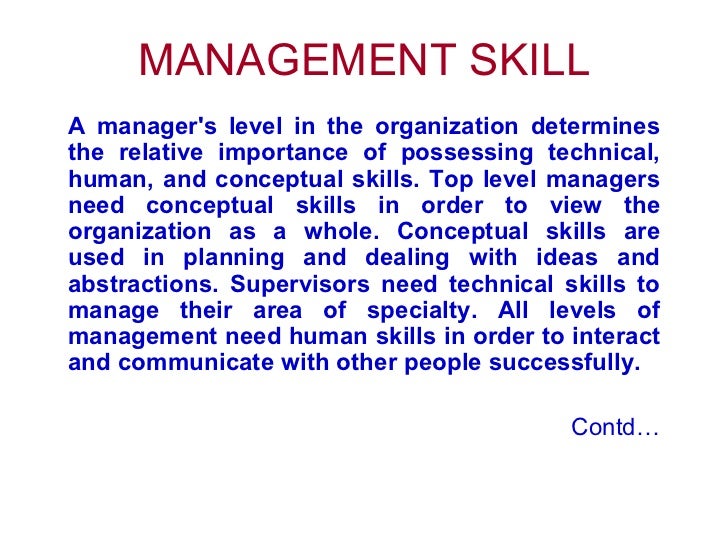 MANAGEMENT SKILL

A manager's level in the organization determines the relative importance of possessing technical, human, and conceptual skills. Top level managers need conceptual skills in order to view the organization as a whole. Conceptual skills are used in planning and dealing with ideas and abstractions. Supervisors need technical skills to manage their area of specialty. All levels of management need human skills in order to interact and communicate with other people successfully.

Contd…